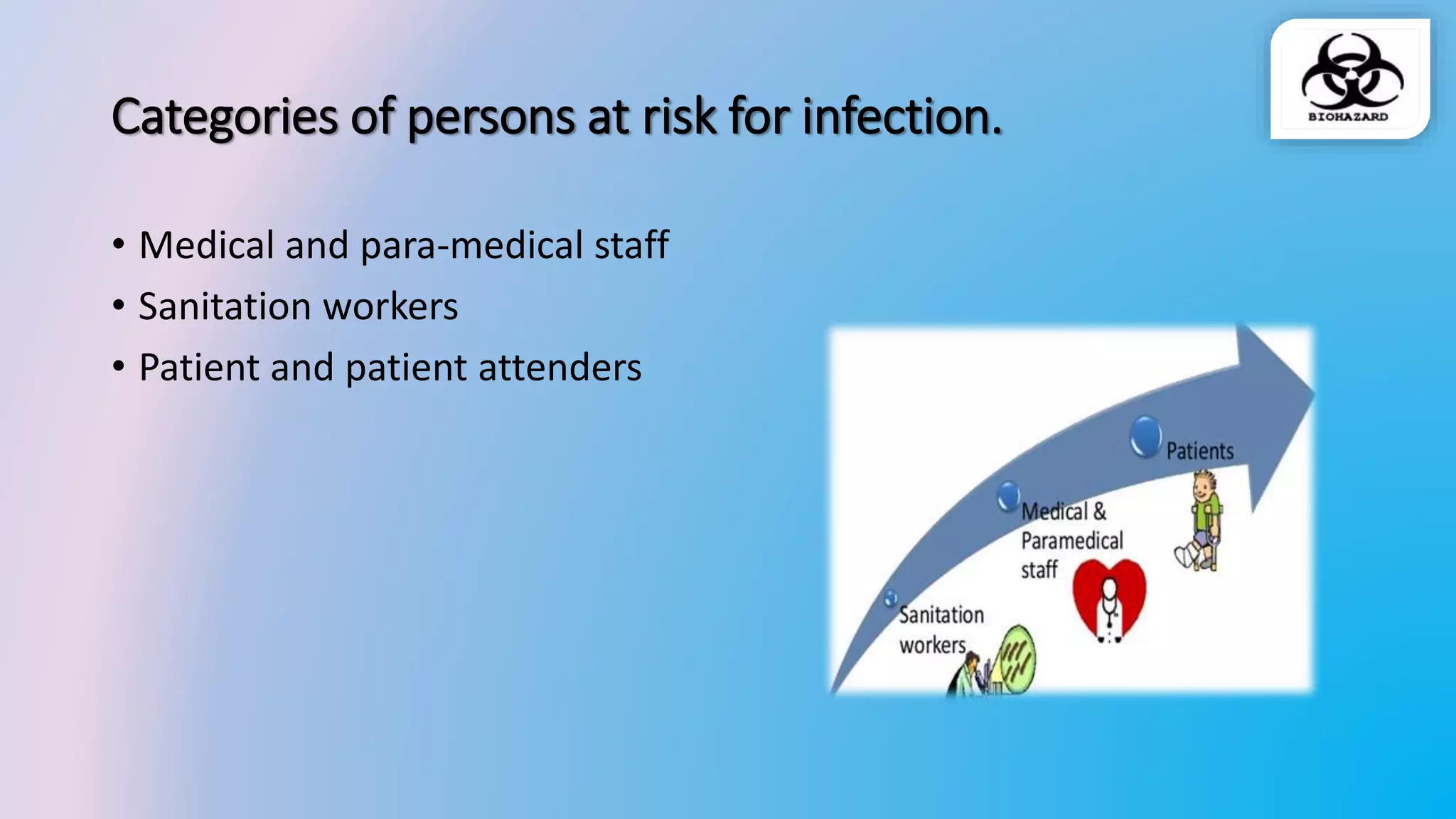 BIOHAZARD

Categories of persons at risk for infection.

• Medical and para-medical staff
• Sanitation workers
• Patient and patient attenders

Patients

Medical & Paramedical staff

Sanitation workers